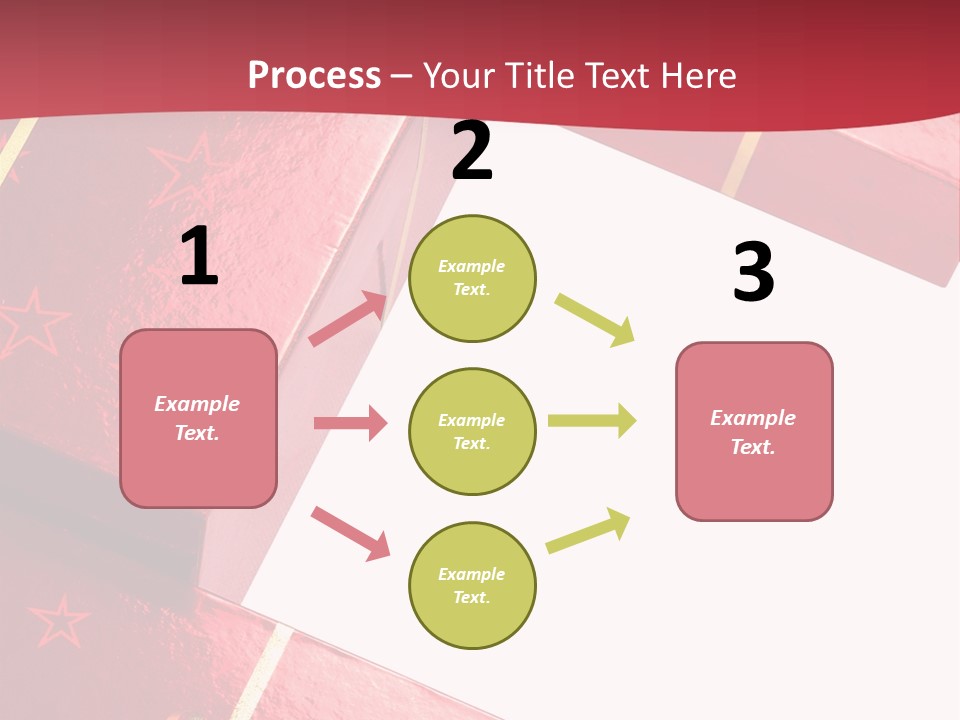 Process – Your Title Text Here

1

Example Text.

2

Example Text.

Example Text.

Example Text.

3

Example Text.